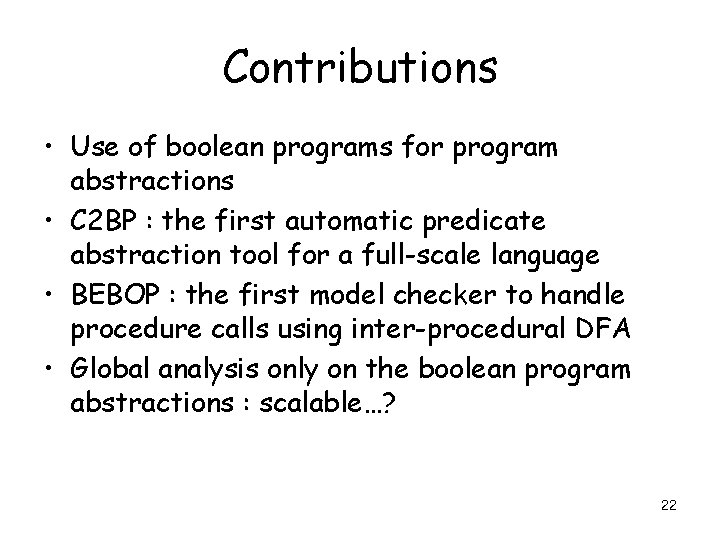 Contributions

• Use of boolean programs for program abstractions
• C2BP : the first automatic predicate abstraction tool for a full-scale language
• BEBOP : the first model checker to handle procedure calls using inter-procedural DFA
• Global analysis only on the boolean program abstractions : scalable…?

22